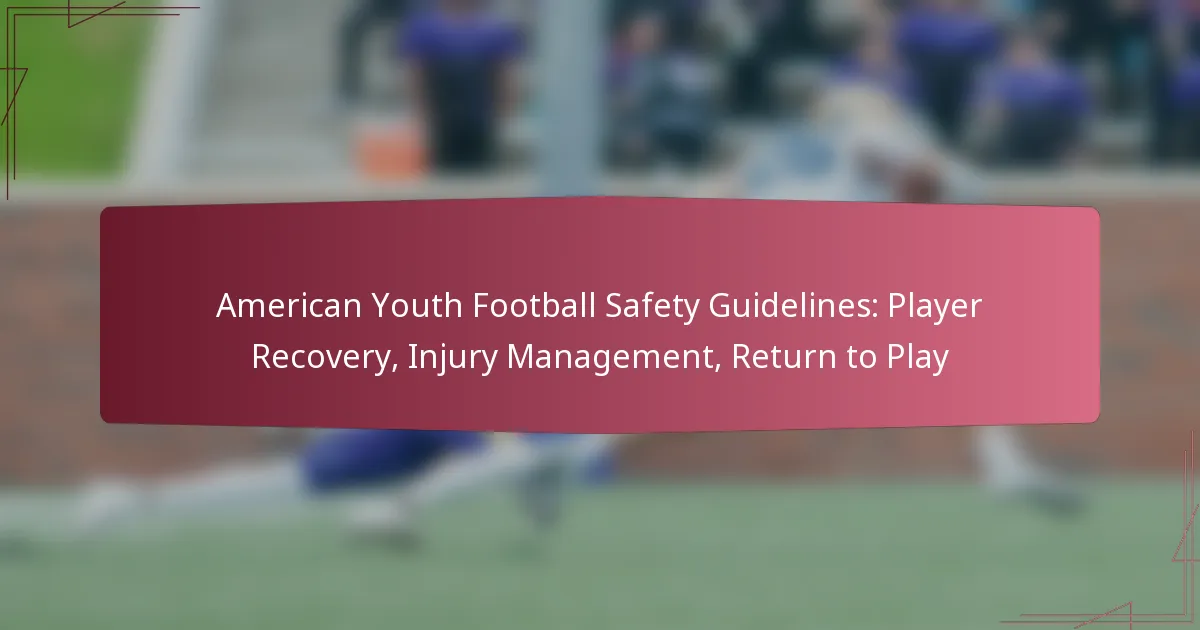 American Youth Football Safety Guidelines: Player Recovery, Injury Management, Return to Play